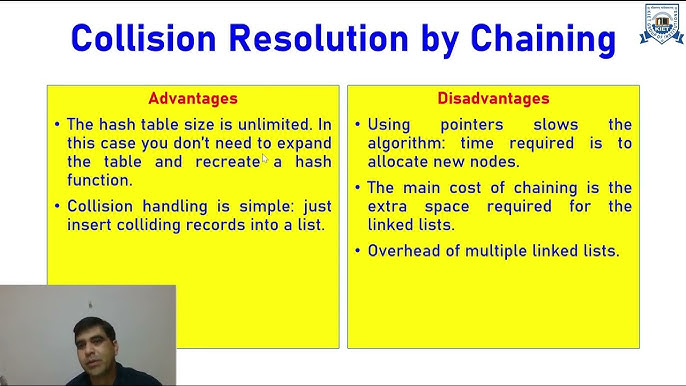 Collision Resolution by Chaining

KIET

Advantages

• The hash table size is unlimited. In this case you don't need to expand the table and recreate a hash function.

• Collision handling is simple: just insert colliding records into a list.

Disadvantages

• Using pointers slows the algorithm: time required is to allocate new nodes.

• The main cost of chaining is the extra space required for the linked lists.

• Overhead of multiple linked lists.